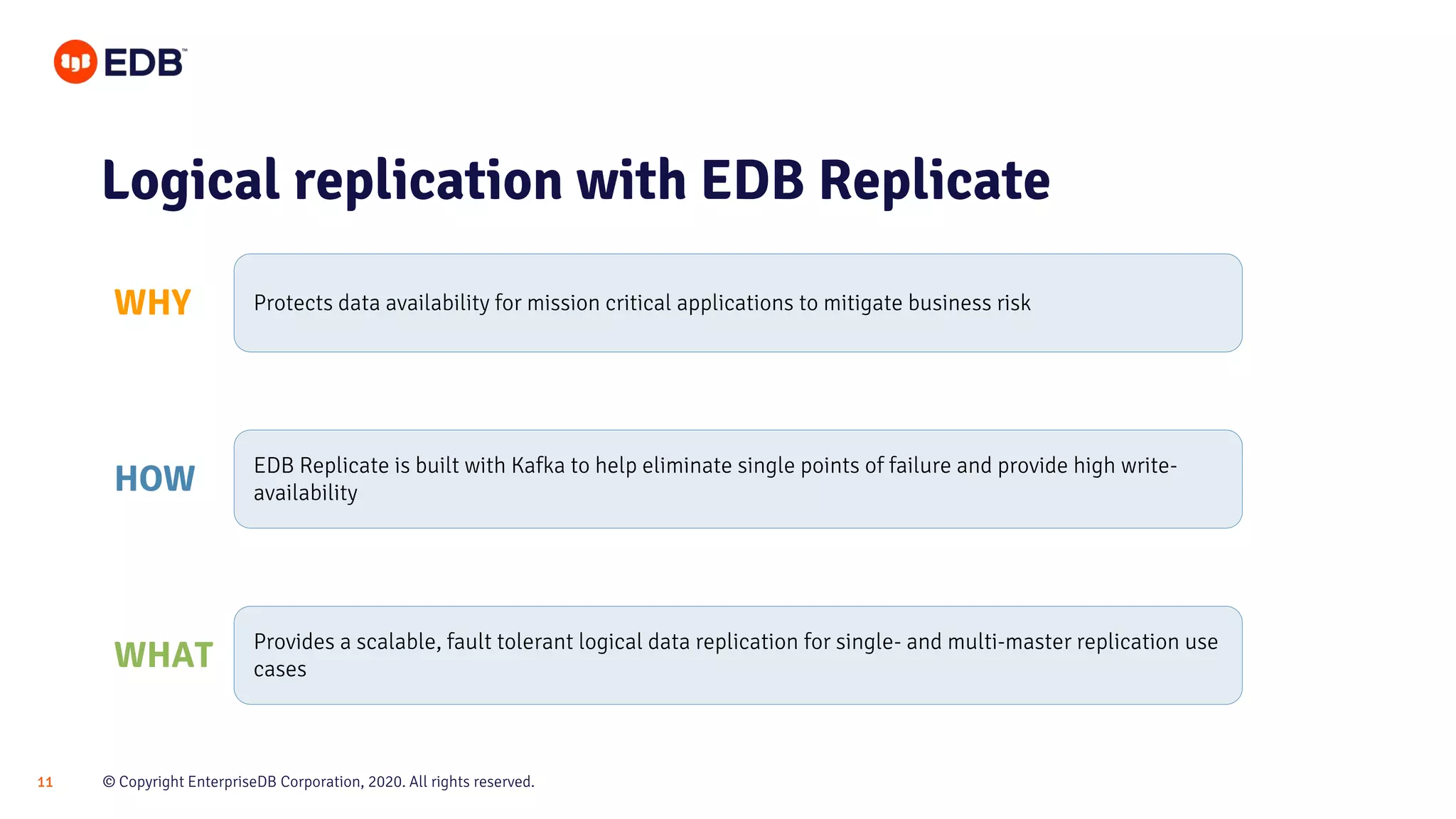 EDB™

Logical replication with EDB Replicate

WHY

Protects data availability for mission critical applications to mitigate business risk

HOW

EDB Replicate is built with Kafka to help eliminate single points of failure and provide high write-availability

WHAT

Provides a scalable, fault tolerant logical data replication for single- and multi-master replication use cases

11 © Copyright EnterpriseDB Corporation, 2020. All rights reserved.